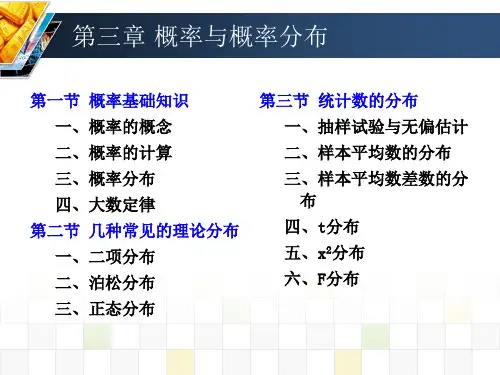 第三章 概率与概率分布

第一节 概率基础知识
一、概率的概念
二、概率的计算
三、概率分布
四、大数定律
第二节 几种常见的理论分布
一、二项分布
二、泊松分布
三、正态分布

第三节 统计数的分布
一、抽样试验与无偏估计
二、样本平均数的分布
三、样本平均数差数的分布
四、t分布
五、$x^2$分布
六、F分布